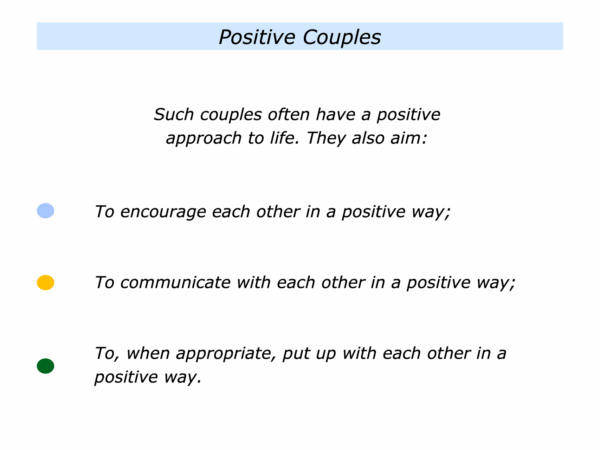 Positive Couples

Such couples often have a positive approach to life. They also aim:

To encourage each other in a positive way;

To communicate with each other in a positive way;

To, when appropriate, put up with each other in a positive way.